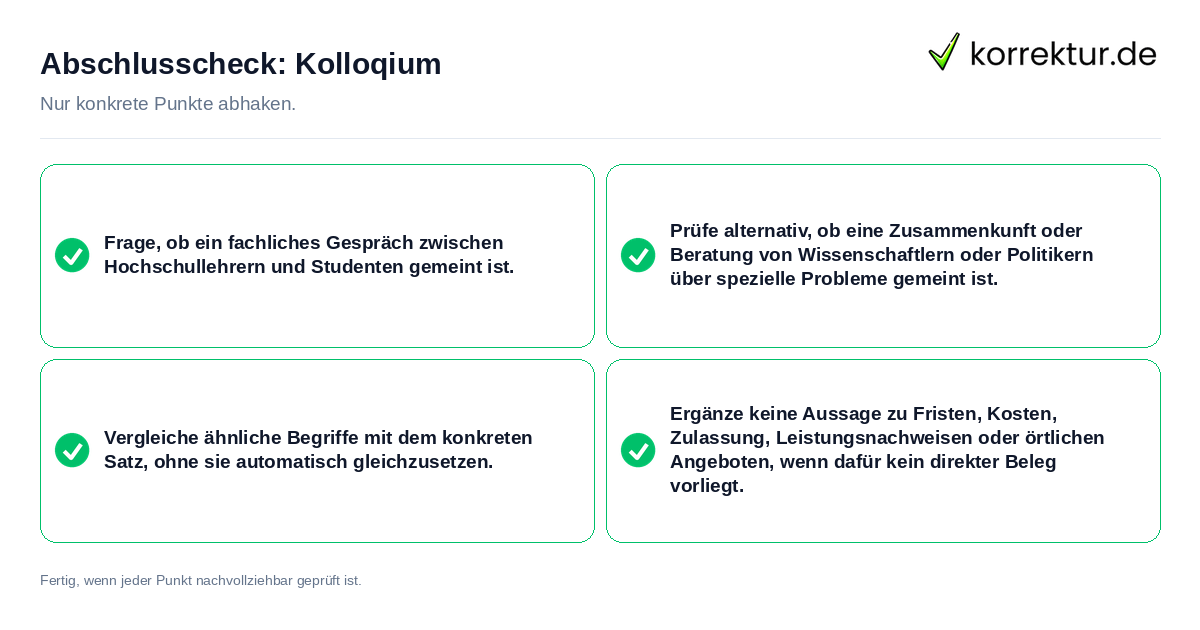 Abschlusscheck: Kolloqium

korrektur.de

Nur konkrete Punkte abhaken.

Frage, ob ein fachliches Gespräch zwischen Hochschullehrern und Studenten gemeint ist.

Prüfe alternativ, ob eine Zusammenkunft oder Beratung von Wissenschaftlern oder Politikern über spezielle Probleme gemeint ist.

Vergleiche ähnliche Begriffe mit dem konkreten Satz, ohne sie automatisch gleichzusetzen.

Ergänze keine Aussage zu Fristen, Kosten, Zulassung, Leistungsnachweisen oder örtlichen Angeboten, wenn dafür kein direkter Beleg vorliegt.

Fertig, wenn jeder Punkt nachvollziehbar geprüft ist.